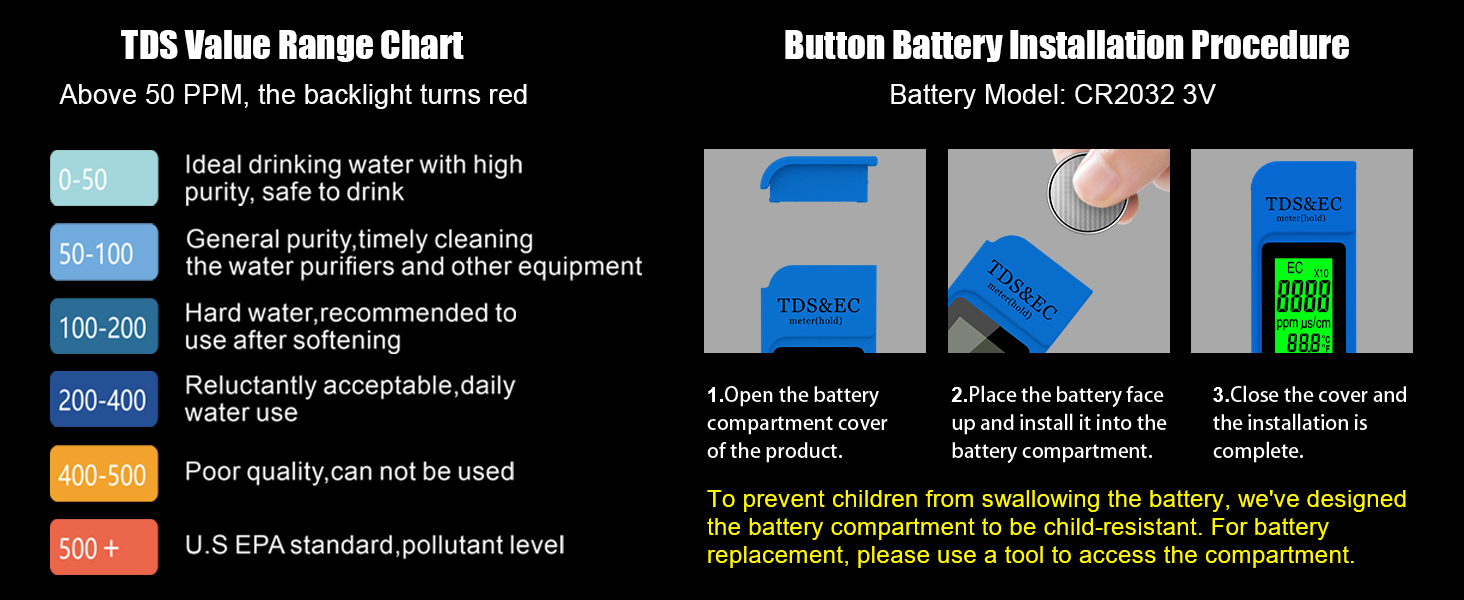 TDS Value Range Chart

Above 50 PPM, the backlight turns red

0-50 Ideal drinking water with high purity, safe to drink

50-100 General purity,timely cleaning the water purifiers and other equipment

100-200 Hard water,recommended to use after softening

200-400 Reluctantly acceptable,daily water use

400-500 Poor quality,can not be used

500 + U.S EPA standard,pollutant level

Button Battery Installation Procedure

Battery Model: CR2032 3V

TDS&EC meter(hold)

TDS&EC meter(hold)

TDS&EC meter(hold)

EC X10 0000 ppm μs/cm 88.8 °C °F

1.Open the battery compartment cover of the product.

2.Place the battery face up and install it into the battery compartment.

3.Close the cover and the installation is complete.

To prevent children from swallowing the battery, we've designed the battery compartment to be child-resistant. For battery replacement, please use a tool to access the compartment.